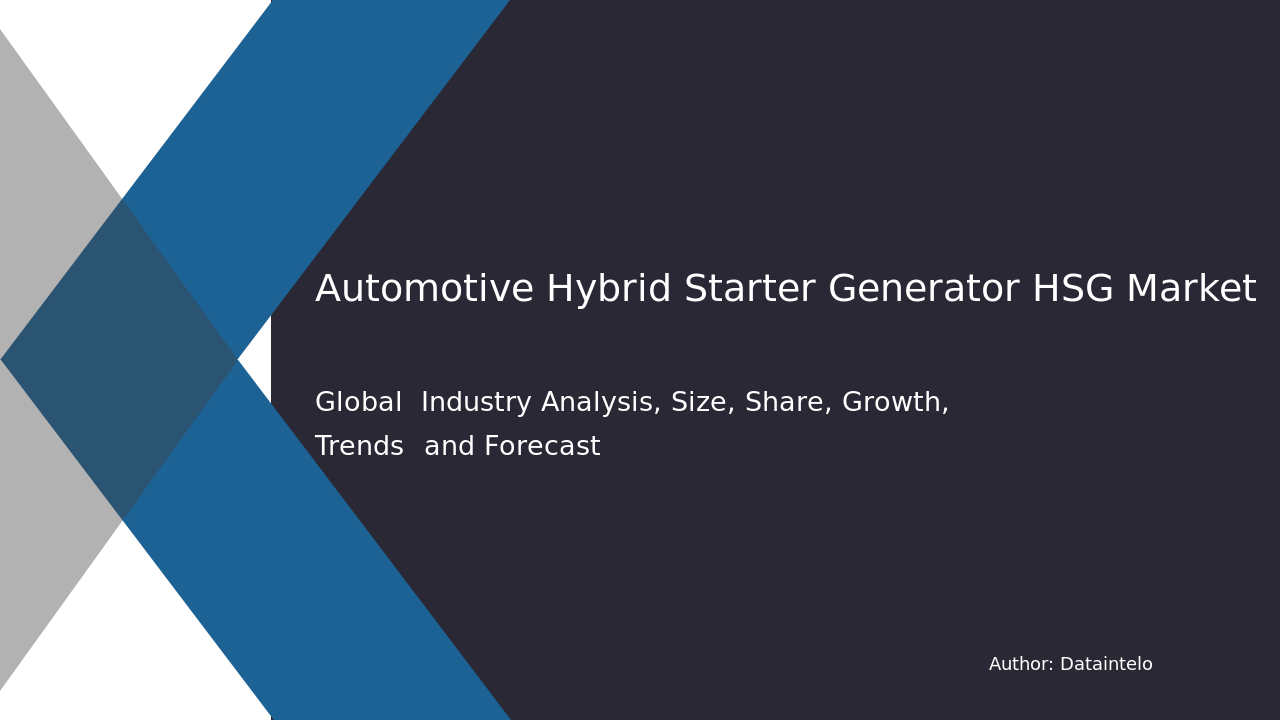 Automotive Hybrid Starter Generator HSG Market

Global Industry Analysis, Size, Share, Growth, Trends and Forecast

Author: Dataintelo